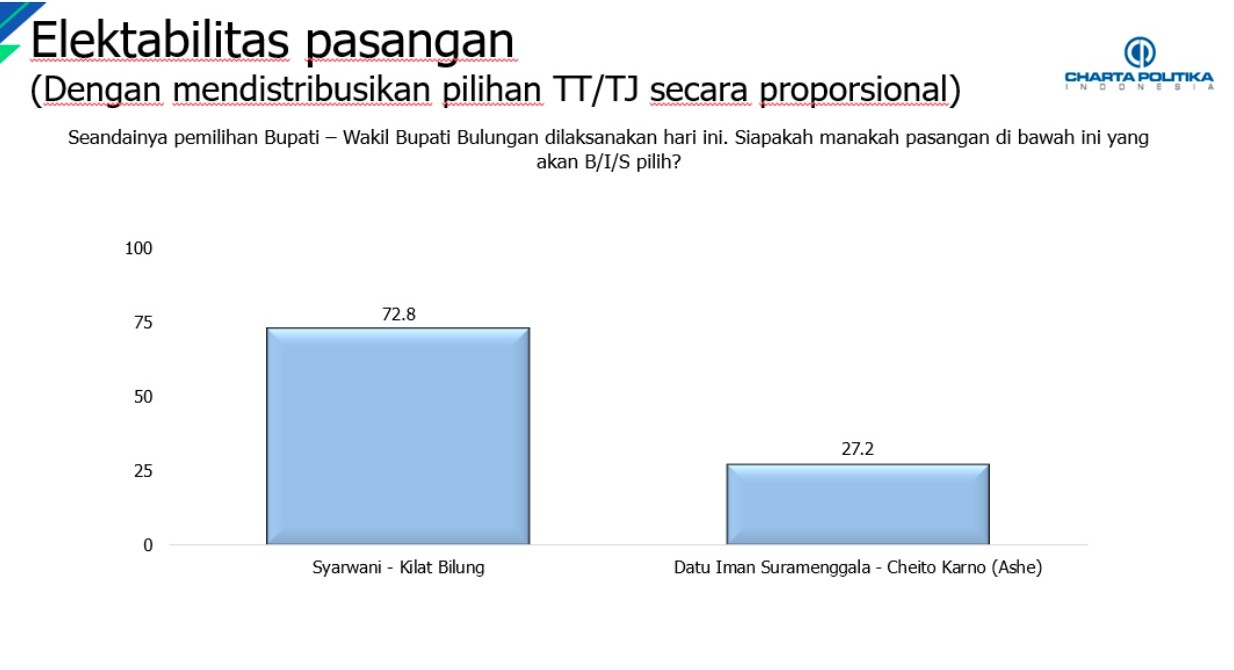 Elektabilitas pasangan
(Dengan mendistribusikan pilihan TT/TJ secara proporsional)

CHARTA POLITIKA
INDONESIA

Seandainya pemilihan Bupati – Wakil Bupati Bulungan dilaksanakan hari ini. Siapakah manakah pasangan di bawah ini yang akan B/I/S pilih?

100
75
50
25
0

72.8
27.2

Syarwani - Kilat Bilung
Datu Iman Suramenggala - Cheito Karno (Ashe)